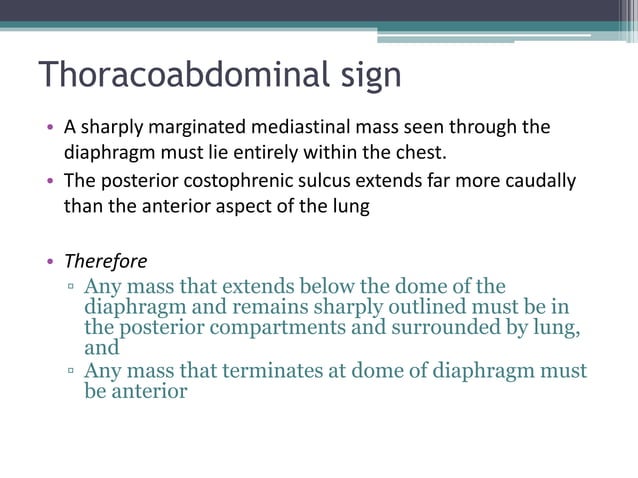 Thoracoabdominal sign

• A sharply marginated mediastinal mass seen through the diaphragm must lie entirely within the chest.
• The posterior costophrenic sulcus extends far more caudally than the anterior aspect of the lung

• Therefore
  ▫ Any mass that extends below the dome of the diaphragm and remains sharply outlined must be in the posterior compartments and surrounded by lung, and
  ▫ Any mass that terminates at dome of diaphragm must be anterior